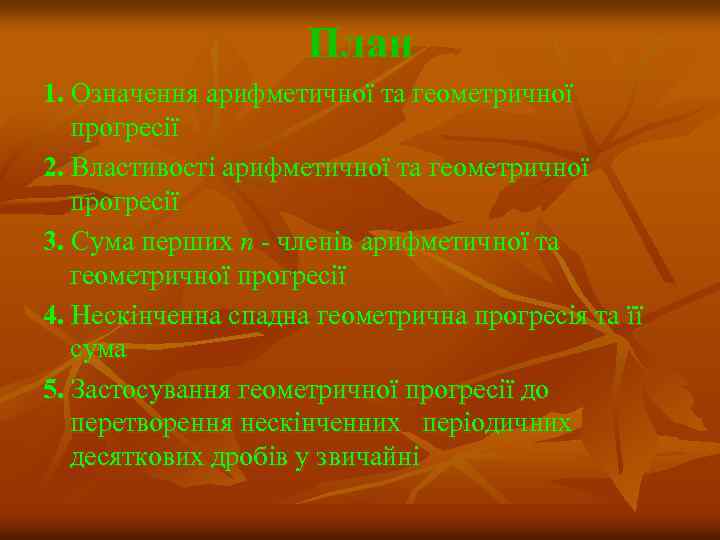 План

1. Означення арифметичної та геометричної прогресії

2. Властивості арифметичної та геометричної прогресії

3. Сума перших $n$ - членів арифметичної та геометричної прогресії

4. Нескінченна спадна геометрична прогресія та її сума

5. Застосування геометричної прогресії до перетворення нескінченних періодичних десяткових дробів у звичайні